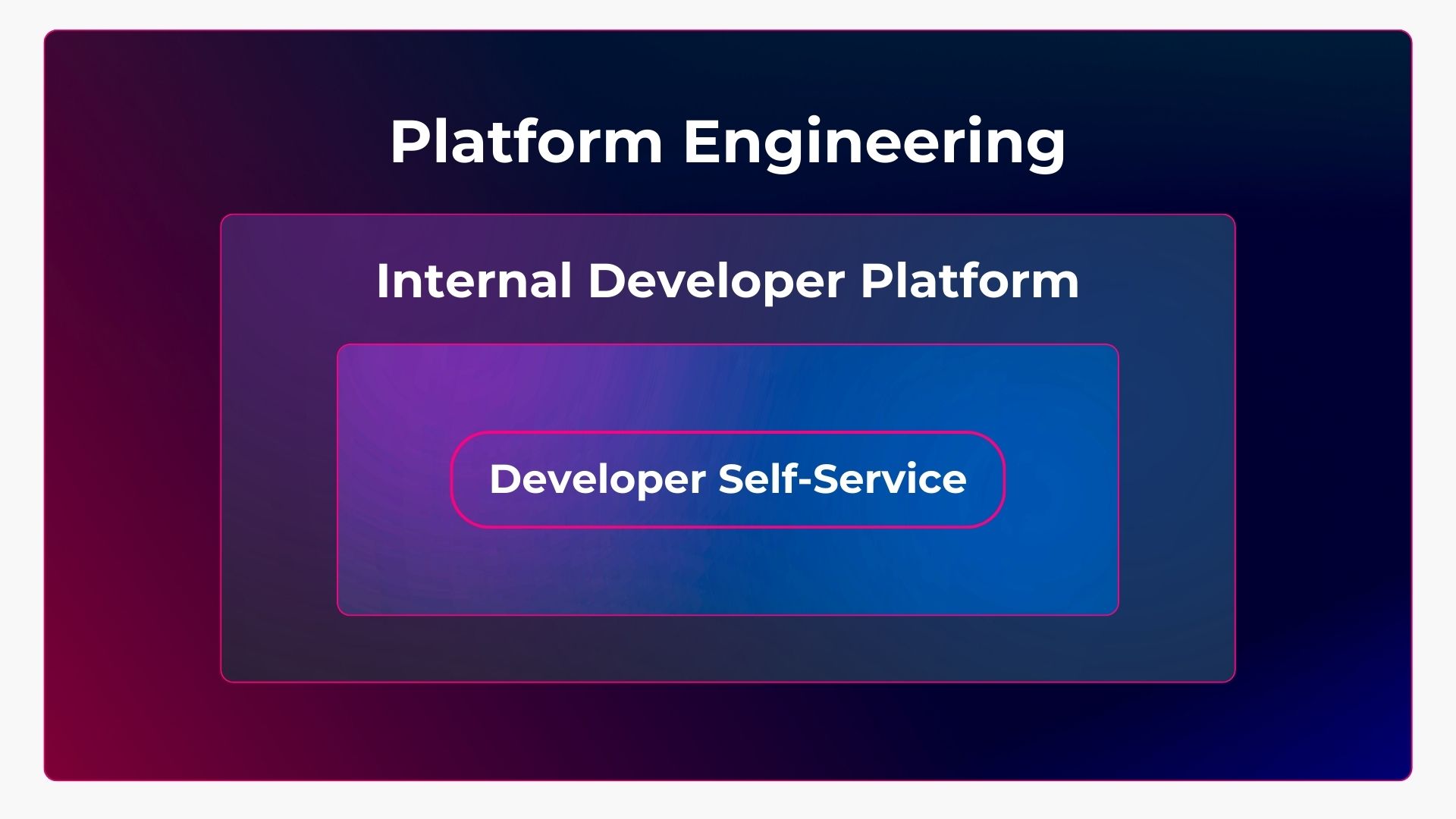 Platform Engineering

Internal Developer Platform

Developer Self-Service